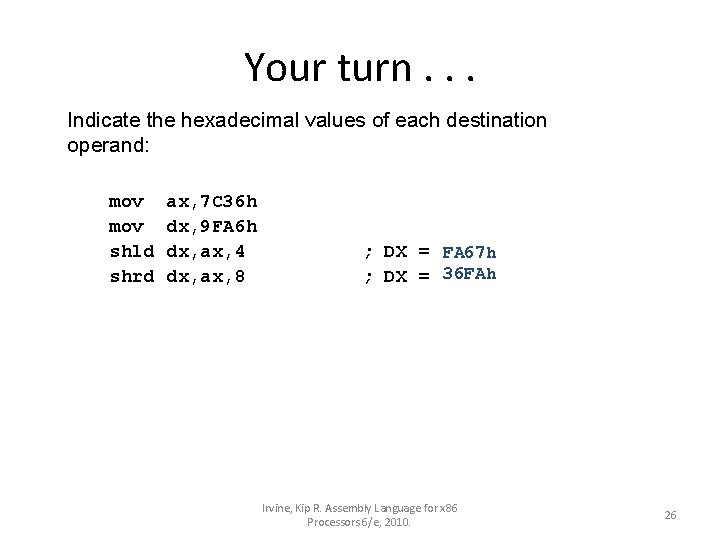 Your turn . . .

Indicate the hexadecimal values of each destination operand:

mov ax,7C36h
mov dx,9FA6h
shld dx,ax,4 ; DX = FA67h
shrd dx,ax,8 ; DX = 36FAh

Irvine, Kip R. Assembly Language for x86 Processors 6/e, 2010.

26